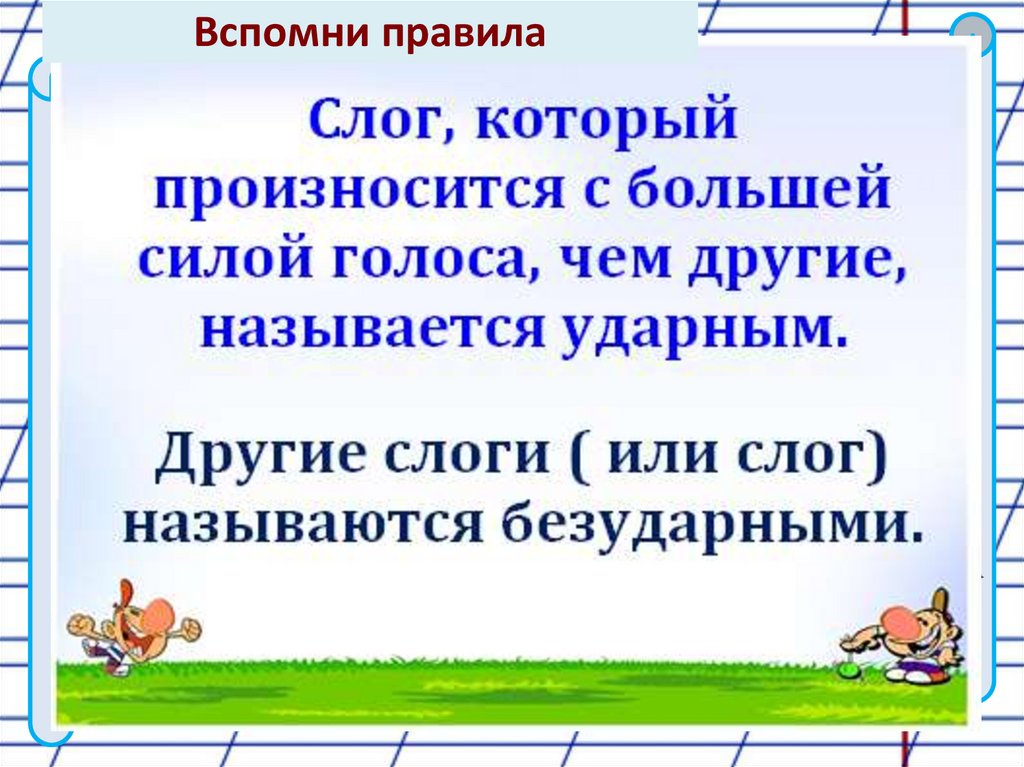 Вспомни правила

Слог, который произносится с большей силой голоса, чем другие, называется ударным.

Другие слоги ( или слог) называются безударными.